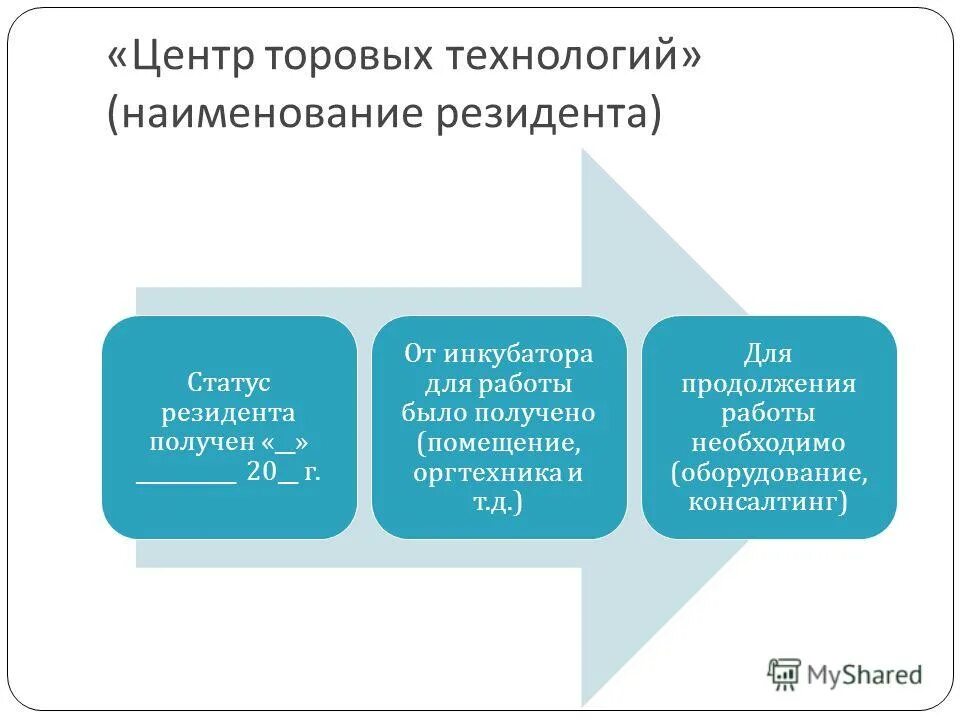 «Центр торовых технологий» (наименование резидента)

Статус резидента получен «__» ________ 20__ г.

От инкубатора для работы было получено (помещение, оргтехника и т.д.)

Для продолжения работы необходимо (оборудование, консалтинг)

MyShared